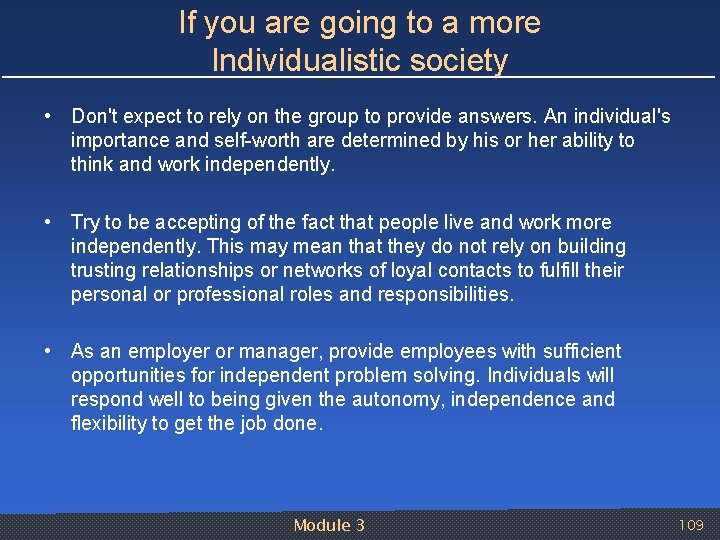 If you are going to a more Individualistic society

• Don't expect to rely on the group to provide answers. An individual's importance and self-worth are determined by his or her ability to think and work independently.

• Try to be accepting of the fact that people live and work more independently. This may mean that they do not rely on building trusting relationships or networks of loyal contacts to fulfill their personal or professional roles and responsibilities.

• As an employer or manager, provide employees with sufficient opportunities for independent problem solving. Individuals will respond well to being given the autonomy, independence and flexibility to get the job done.

Module 3

109